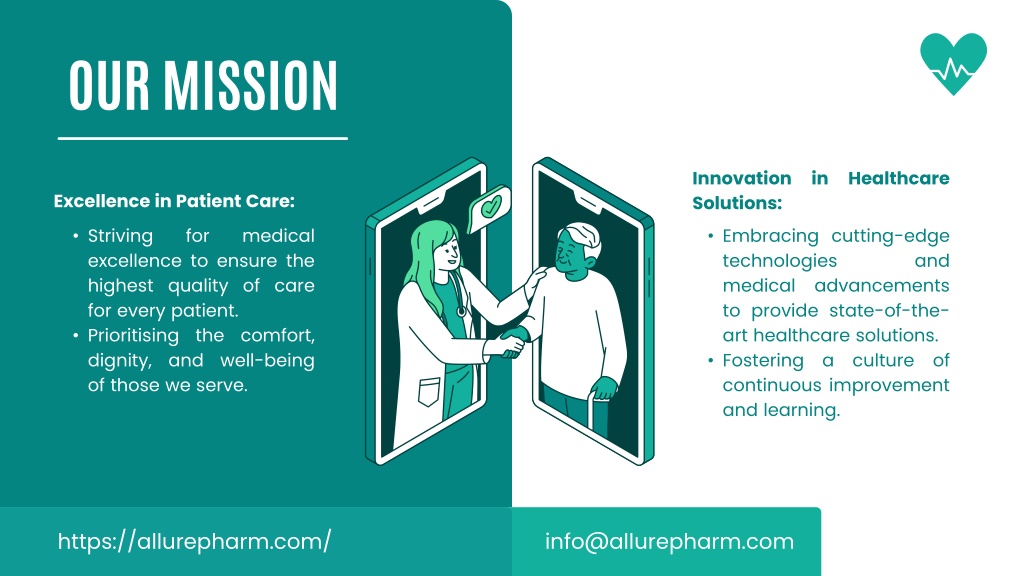 OUR MISSION

Excellence in Patient Care:

• Striving for medical excellence to ensure the highest quality of care for every patient.
• Prioritising the comfort, dignity, and well-being of those we serve.

Innovation in Healthcare Solutions:

• Embracing cutting-edge technologies and medical advancements to provide state-of-the-art healthcare solutions.
• Fostering a culture of continuous improvement and learning.

https://allurepharm.com/

info@allurepharm.com